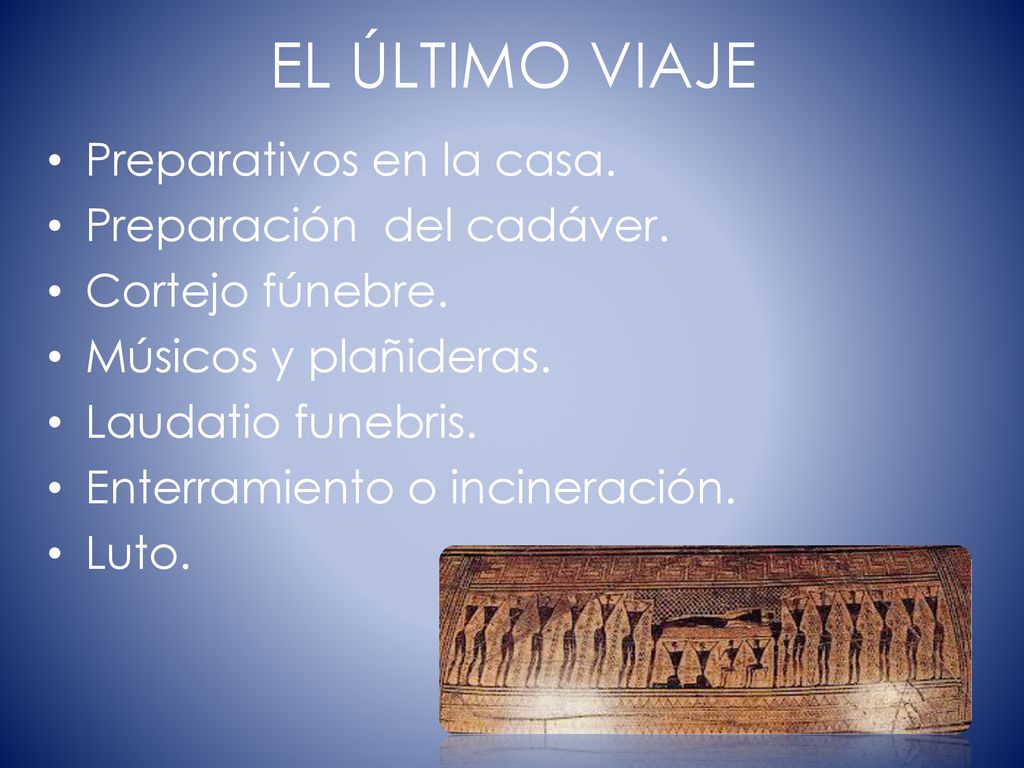 EL ÚLTIMO VIAJE

• Preparativos en la casa.
• Preparación del cadáver.
• Cortejo fúnebre.
• Músicos y plañideras.
• Laudatio funebris.
• Enterramiento o incineración.
• Luto.